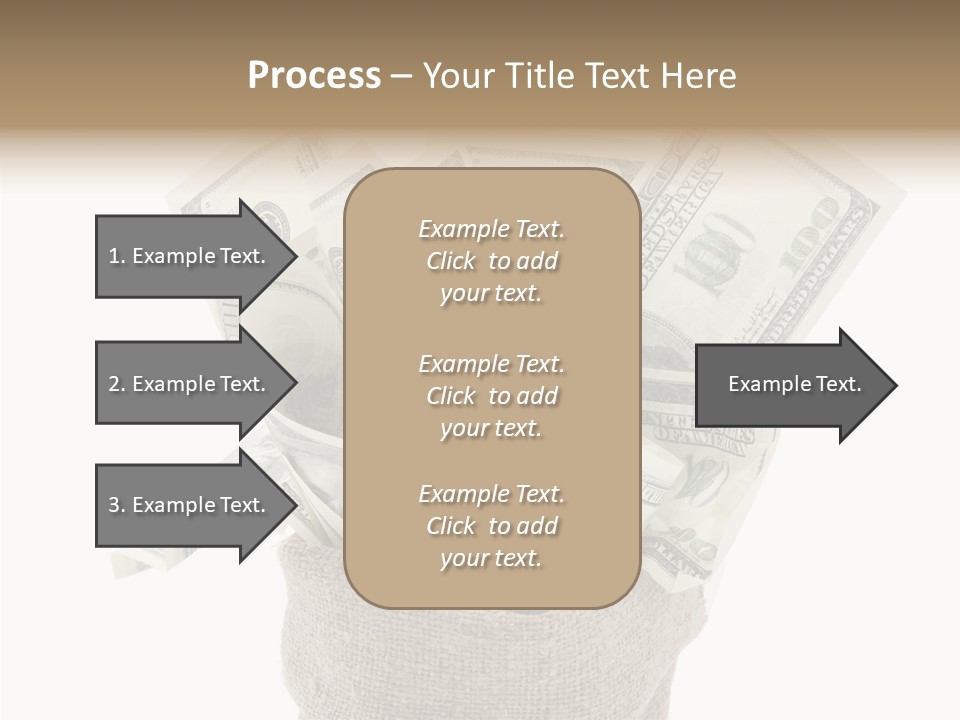 Process – Your Title Text Here

1. Example Text.

2. Example Text.

3. Example Text.

Example Text. Click to add your text.

Example Text. Click to add your text.

Example Text. Click to add your text.

Example Text.